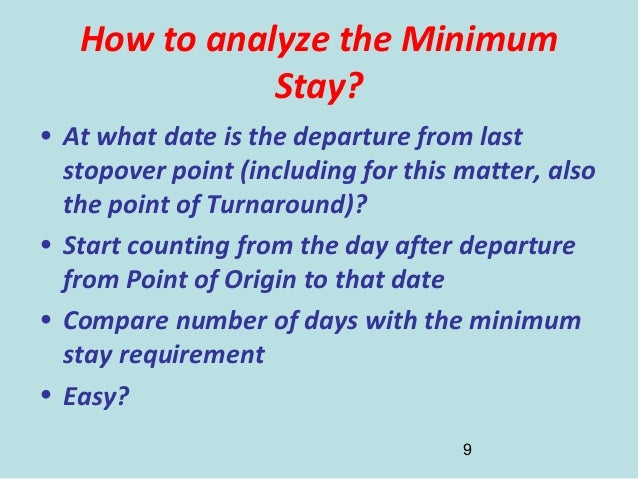 How to analyze the Minimum Stay?

• At what date is the departure from last stopover point (including for this matter, also the point of Turnaround)?

• Start counting from the day after departure from Point of Origin to that date

• Compare number of days with the minimum stay requirement

• Easy?

9